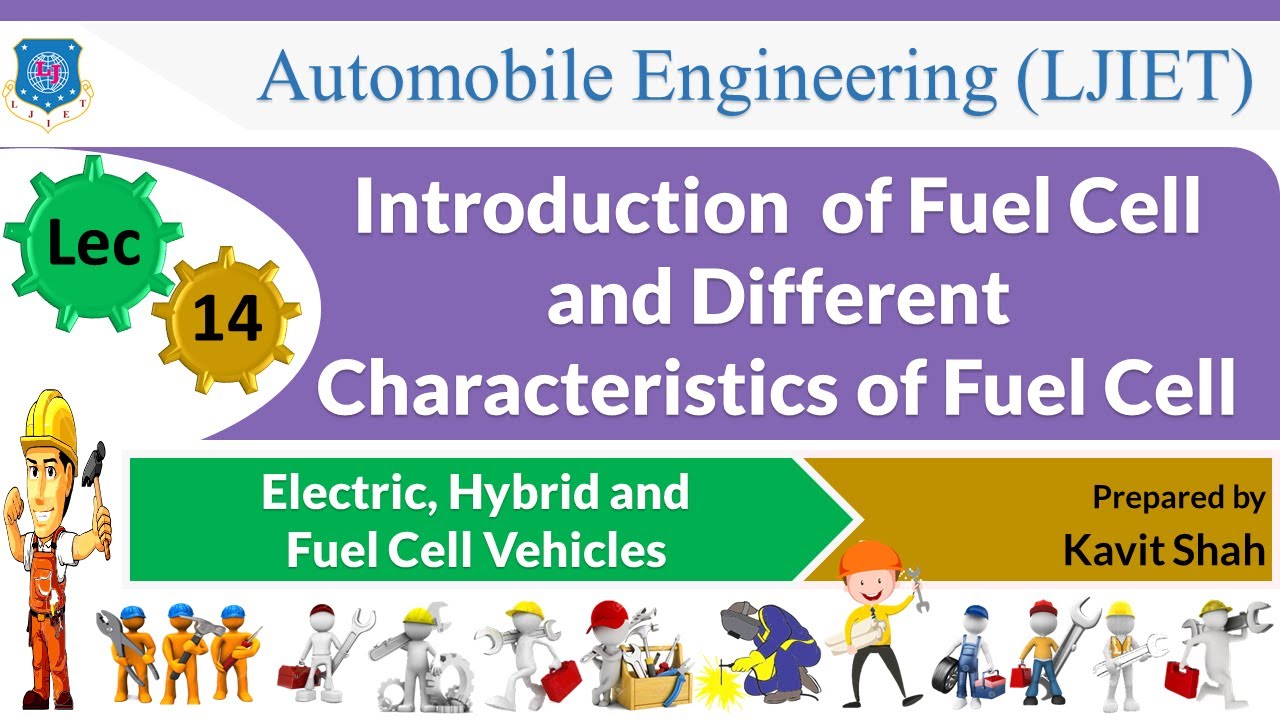 LJ
L J I E T

Automobile Engineering (LJIET)

Lec
14

Introduction of Fuel Cell and Different Characteristics of Fuel Cell

Electric, Hybrid and Fuel Cell Vehicles

Prepared by
Kavit Shah